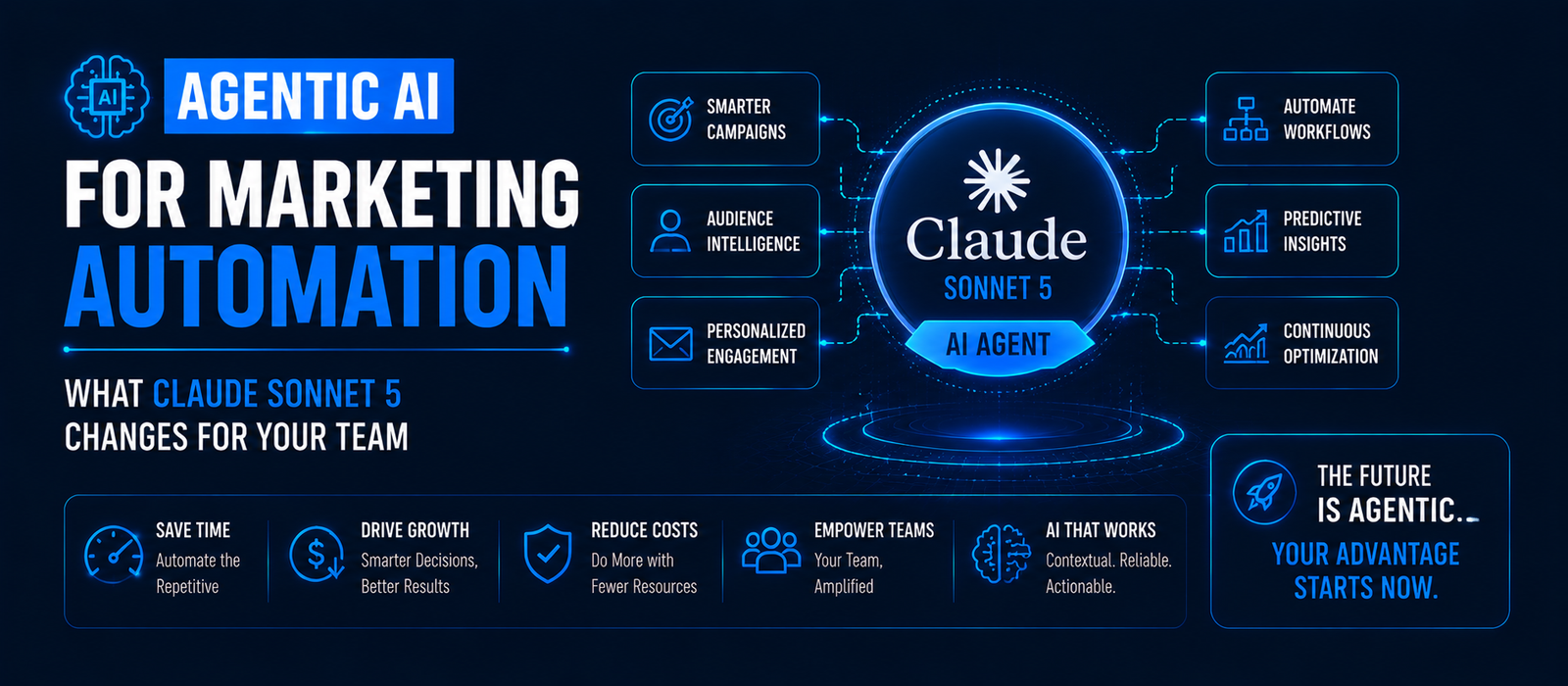 AI

AGENTIC AI

FOR MARKETING AUTOMATION

WHAT CLAUDE SONNET 5 CHANGES FOR YOUR TEAM

SMARTER CAMPAIGNS

AUDIENCE INTELLIGENCE

PERSONALIZED ENGAGEMENT

Claude

SONNET 5

AI AGENT

AUTOMATE WORKFLOWS

PREDICTIVE INSIGHTS

CONTINUOUS OPTIMIZATION

SAVE TIME
Automate the Repetitive

DRIVE GROWTH
Smarter Decisions, Better Results

REDUCE COSTS
Do More with Fewer Resources

EMPOWER TEAMS
Your Team, Amplified

AI THAT WORKS
Contextual. Reliable. Actionable.

THE FUTURE IS AGENTIC.

YOUR ADVANTAGE STARTS NOW.